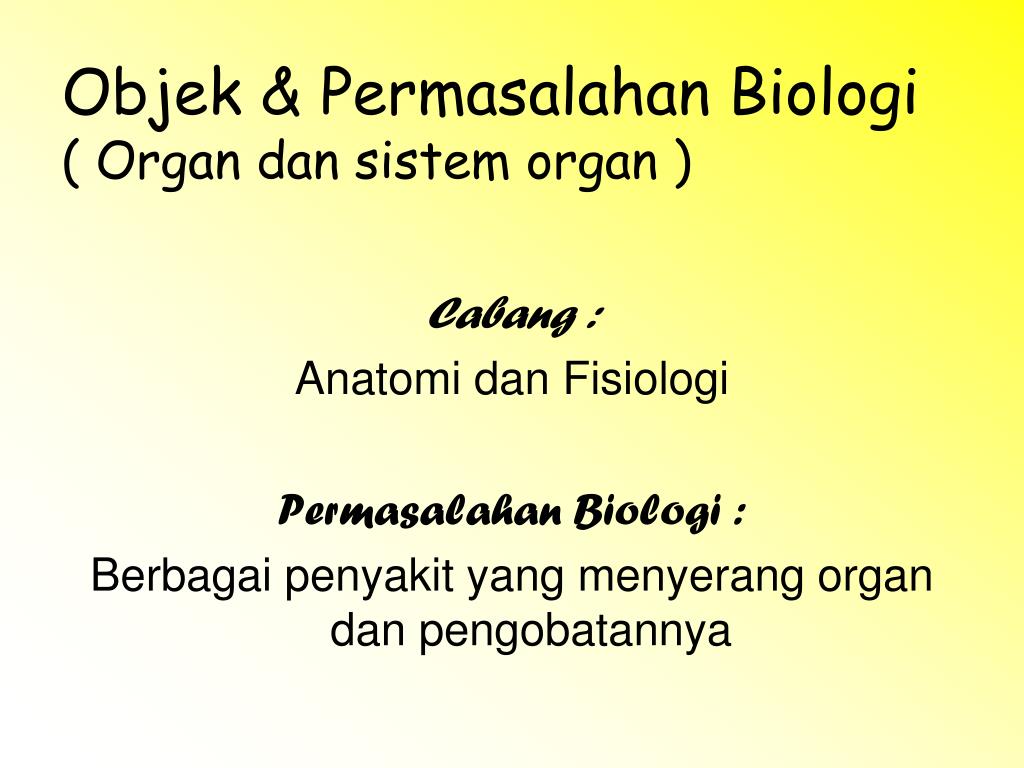 Objek & Permasalahan Biologi
( Organ dan sistem organ )

Cabang :
Anatomi dan Fisiologi

Permasalahan Biologi :
Berbagai penyakit yang menyerang organ dan pengobatannya